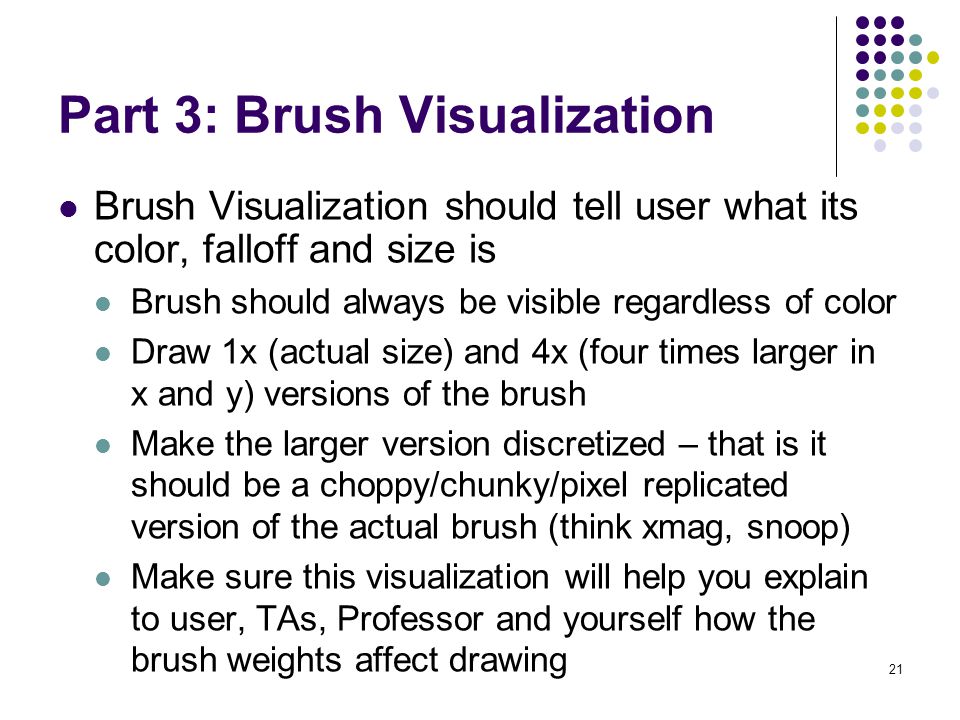 Part 3: Brush Visualization

Brush Visualization should tell user what its color, falloff and size is

Brush should always be visible regardless of color

Draw 1x (actual size) and 4x (four times larger in x and y) versions of the brush

Make the larger version discretized – that is it should be a choppy/chunky/pixel replicated version of the actual brush (think xmag, snoop)

Make sure this visualization will help you explain to user, TAs, Professor and yourself how the brush weights affect drawing

21